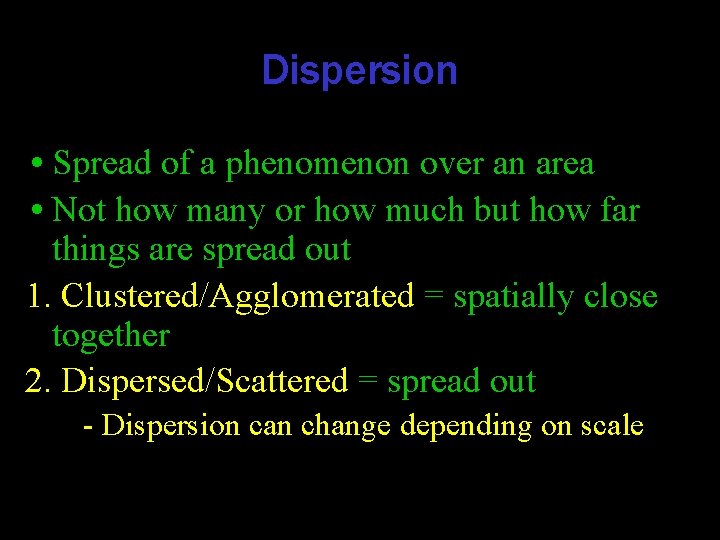 Dispersion

• Spread of a phenomenon over an area

• Not how many or how much but how far things are spread out

1. Clustered/Agglomerated = spatially close together

2. Dispersed/Scattered = spread out

- Dispersion can change depending on scale